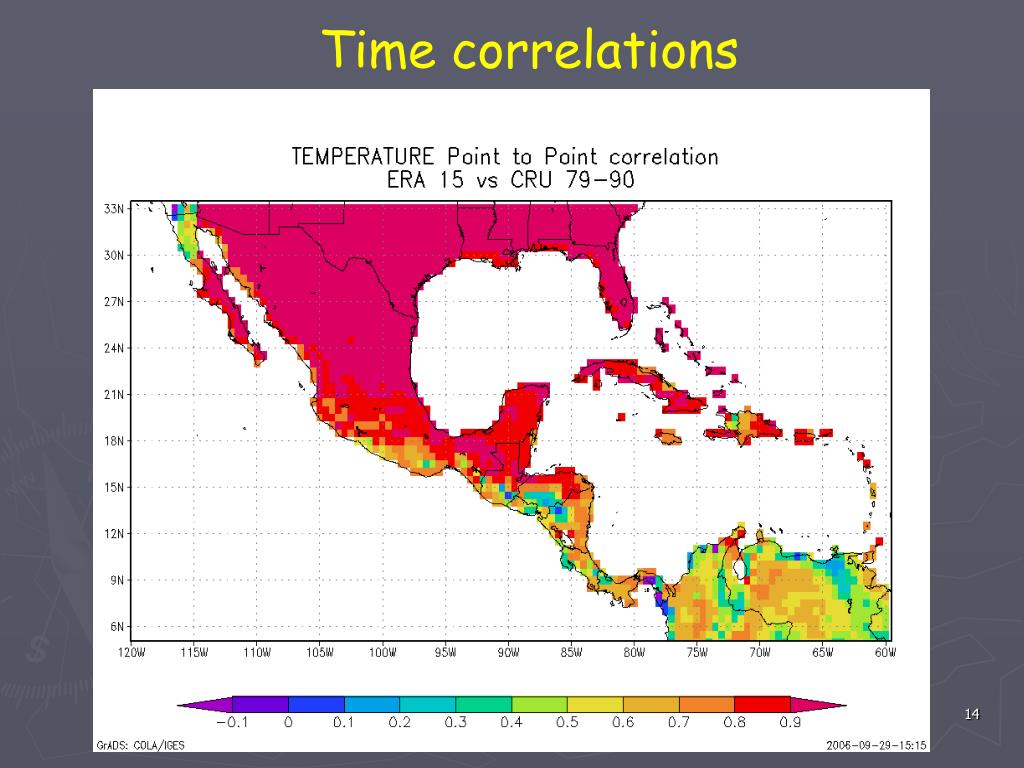 Time correlations

TEMPERATURE Point to Point correlation
ERA 15 vs CRU 79-90

33N
30N
27N
24N
21N
18N
15N
12N
9N
6N

120W 115W 110W 105W 100W 95W 90W 85W 80W 75W 70W 65W 60W

-0.1 0 0.1 0.2 0.3 0.4 0.5 0.6 0.7 0.8 0.9

GrADS: COLA/IGES

2006-09-29-15:15

14